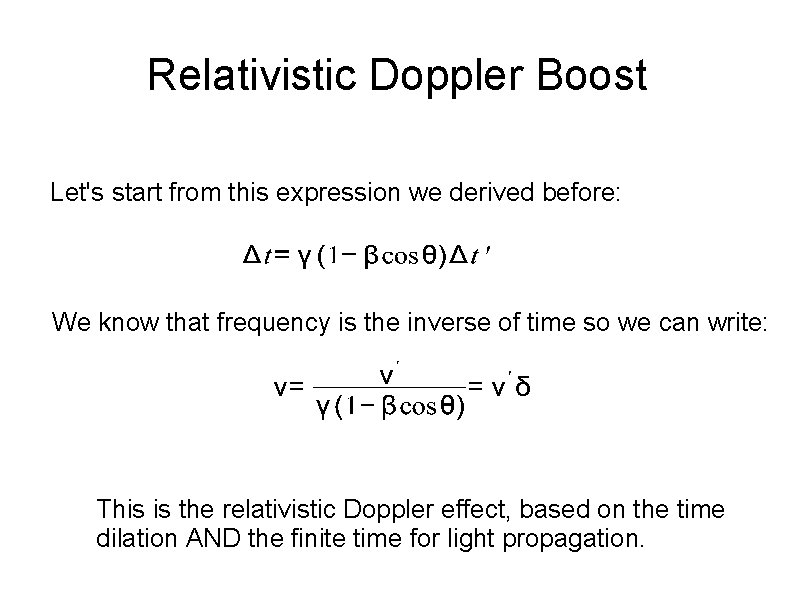 Relativistic Doppler Boost

Let's start from this expression we derived before:

$\Delta t = \gamma(1-\beta\cos\theta)\Delta t'$

We know that frequency is the inverse of time so we can write:

$\nu = \frac{\nu'}{\gamma(1-\beta\cos\theta)} = \nu'\delta$

This is the relativistic Doppler effect, based on the time dilation AND the finite time for light propagation.